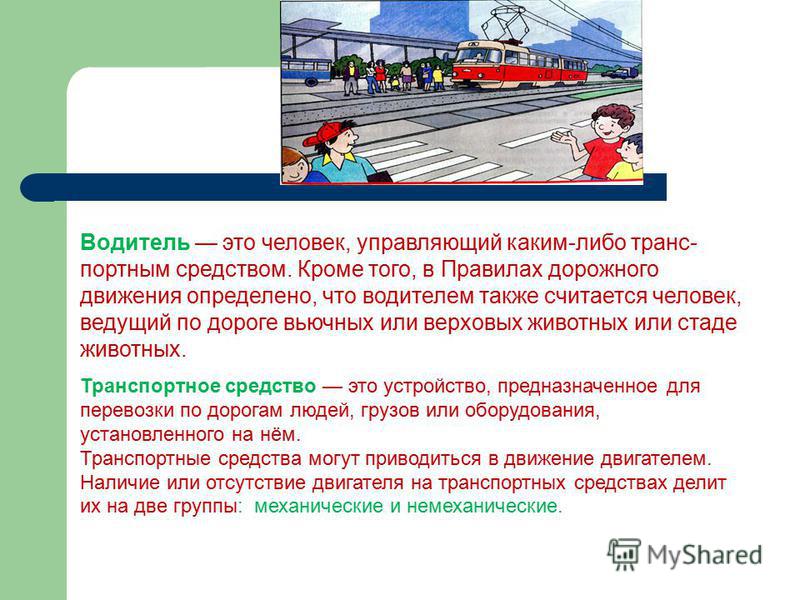 Водитель — это человек, управляющий каким-либо транспортным средством. Кроме того, в Правилах дорожного движения определено, что водителем также считается человек, ведущий по дороге вьючных или верховых животных или стаде животных.

Транспортное средство — это устройство, предназначенное для перевозки по дорогам людей, грузов или оборудования, установленного на нём.
Транспортные средства могут приводиться в движение двигателем. Наличие или отсутствие двигателя на транспортных средствах делит их на две группы: механические и немеханические.

MyShared